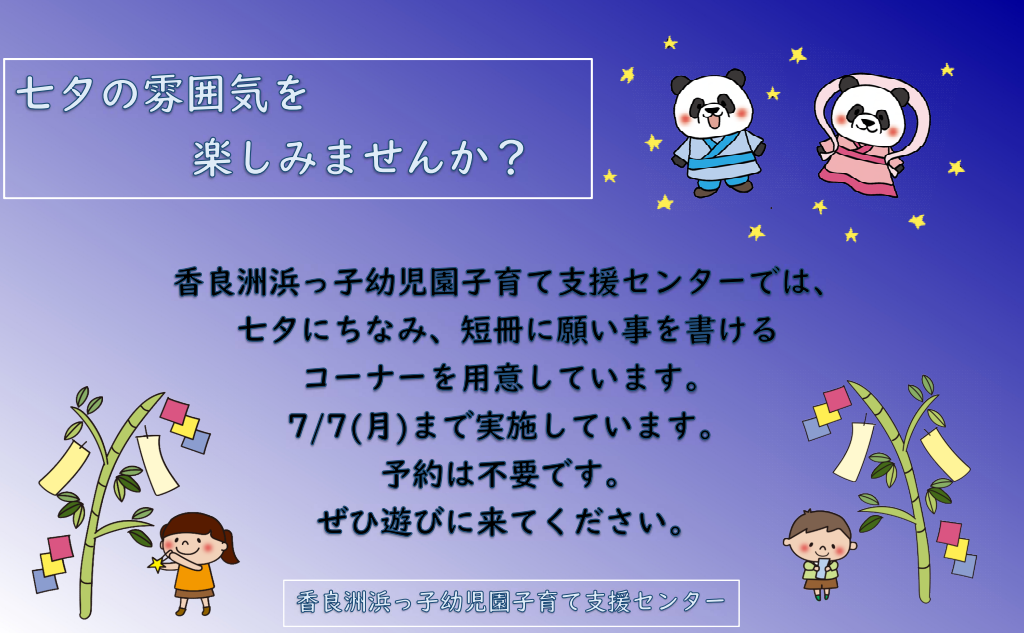 七夕の雰囲気を
楽しみませんか？

香良洲浜っ子幼児園子育て支援センターでは、
七夕にちなみ、短冊に願い事を書ける
コーナーを用意しています。
7/7(月)まで実施しています。
予約は不要です。
ぜひ遊びに来てください。

香良洲浜っ子幼児園子育て支援センター